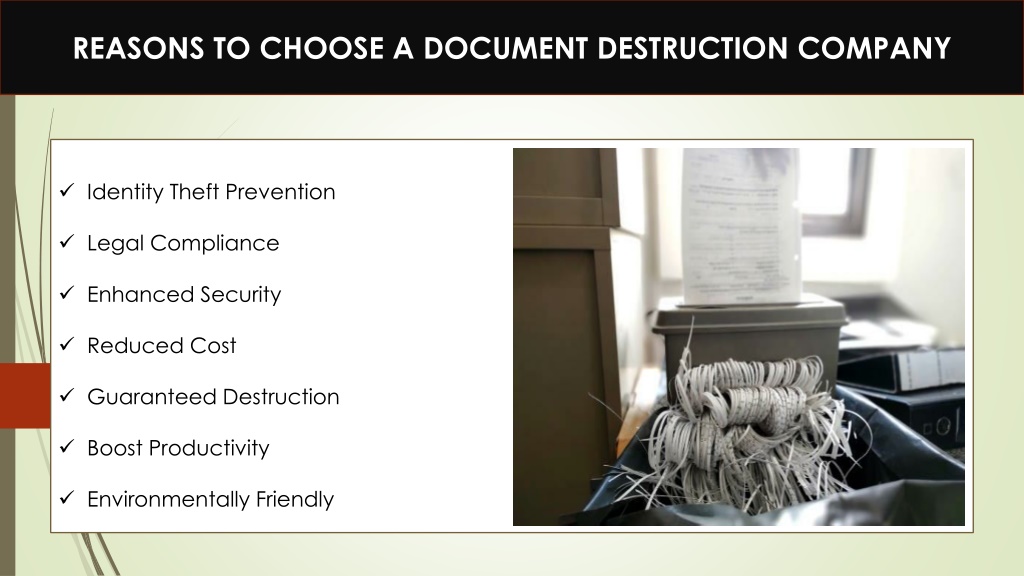 REASONS TO CHOOSE A DOCUMENT DESTRUCTION COMPANY

✓ Identity Theft Prevention

✓ Legal Compliance

✓ Enhanced Security

✓ Reduced Cost

✓ Guaranteed Destruction

✓ Boost Productivity

✓ Environmentally Friendly